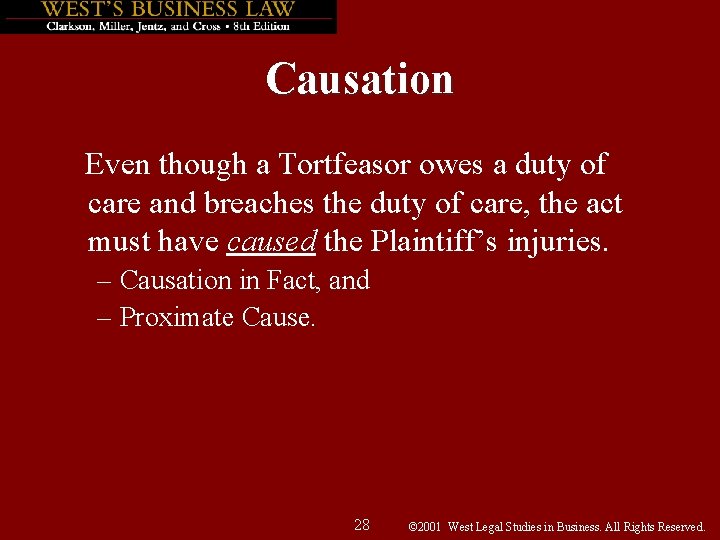 WEST'S BUSINESS LAW
Clarkson, Miller, Jentz, and Cross • 8th Edition

Causation

Even though a Tortfeasor owes a duty of care and breaches the duty of care, the act must have caused the Plaintiff's injuries.

– Causation in Fact, and
– Proximate Cause.

28

©2001 West Legal Studies in Business. All Rights Reserved.